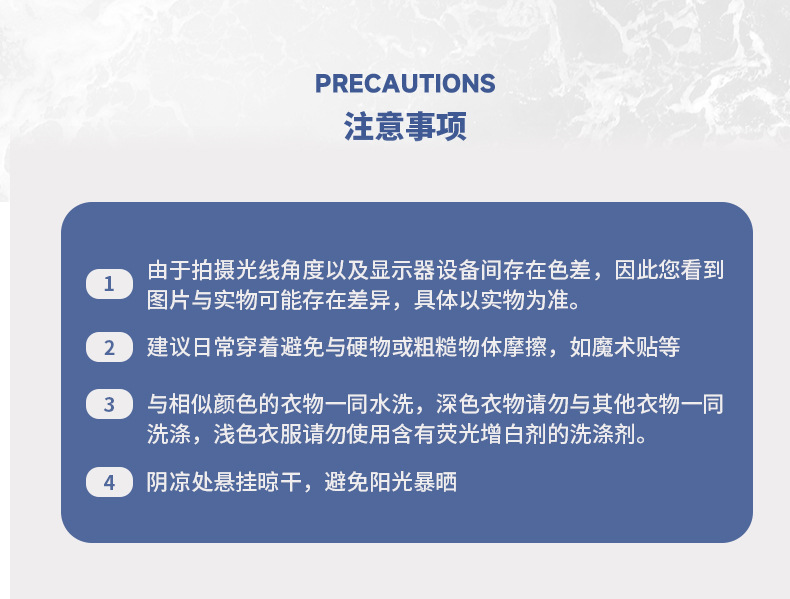 PRECAUTIONS
注意事项

1 由于拍摄光线角度以及显示器设备间存在色差，因此您看到图片与实物可能存在差异，具体以实物为准。

2 建议日常穿着避免与硬物或粗糙物体摩擦，如魔术贴等

3 与相似颜色的衣物一同水洗，深色衣物请勿与其他衣物一同洗涤，浅色衣服请勿使用含有荧光增白剂的洗涤剂。

4 阴凉处悬挂晾干，避免阳光暴晒